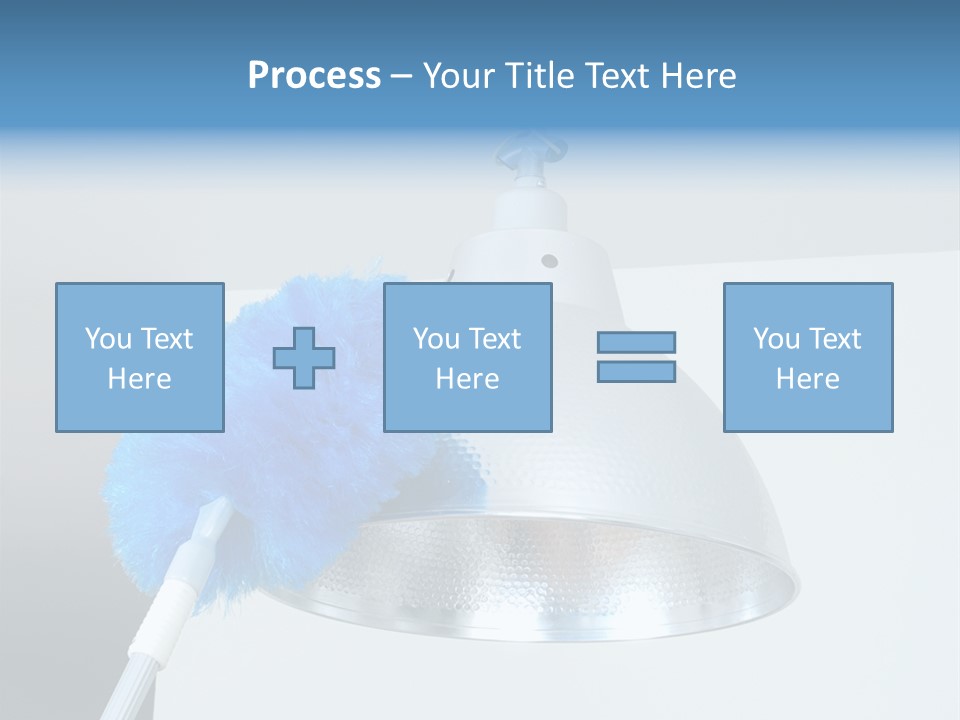 Process – Your Title Text Here

You Text Here

You Text Here

You Text Here